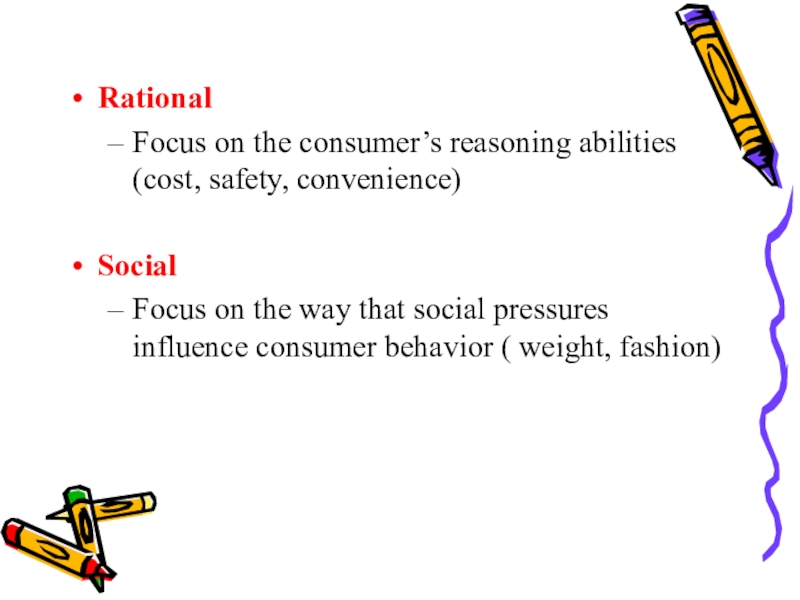 • Rational
– Focus on the consumer’s reasoning abilities (cost, safety, convenience)

• Social
– Focus on the way that social pressures influence consumer behavior ( weight, fashion)